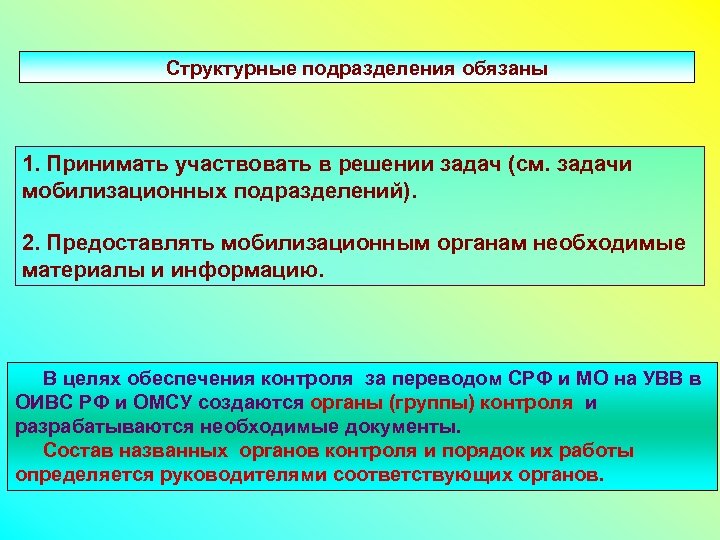 Структурные подразделения обязаны

1. Принимать участвовать в решении задач (см. задачи мобилизационных подразделений).

2. Предоставлять мобилизационным органам необходимые материалы и информацию.

В целях обеспечения контроля за переводом СРФ и МО на УВВ в ОИВС РФ и ОМСУ создаются органы (группы) контроля и разрабатываются необходимые документы.

Состав названных органов контроля и порядок их работы определяется руководителями соответствующих органов.